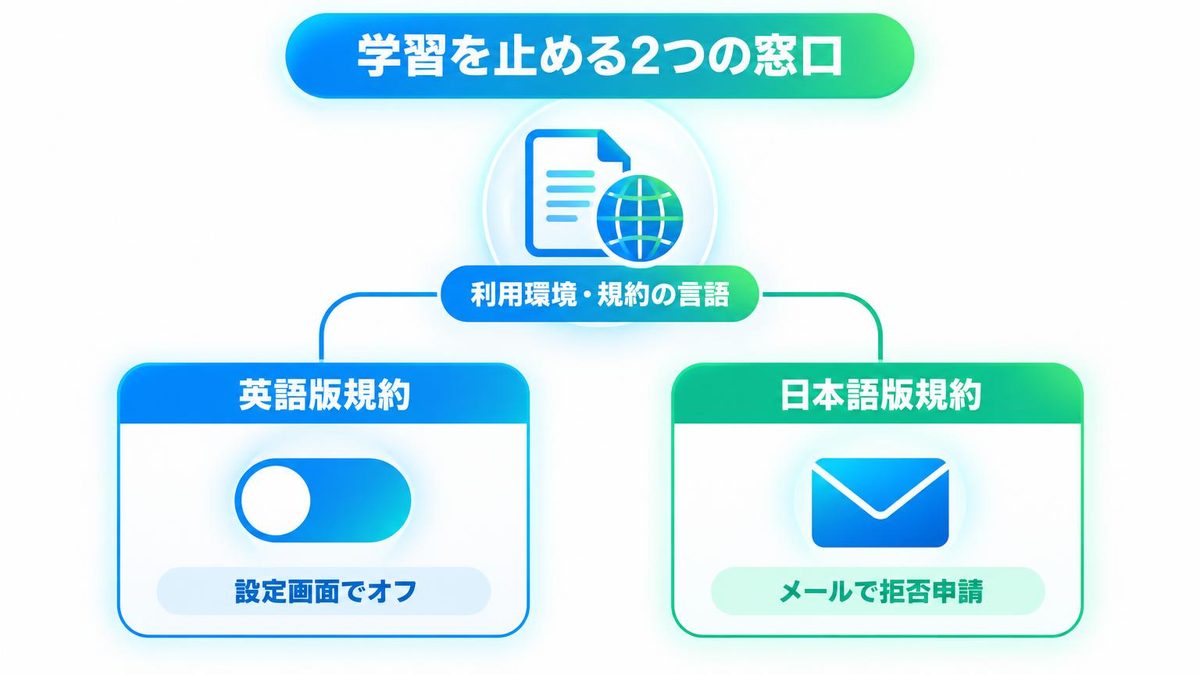 学習を止める2つの窓口

利用環境・規約の言語

英語版規約

設定画面でオフ

日本語版規約

メールで拒否申請